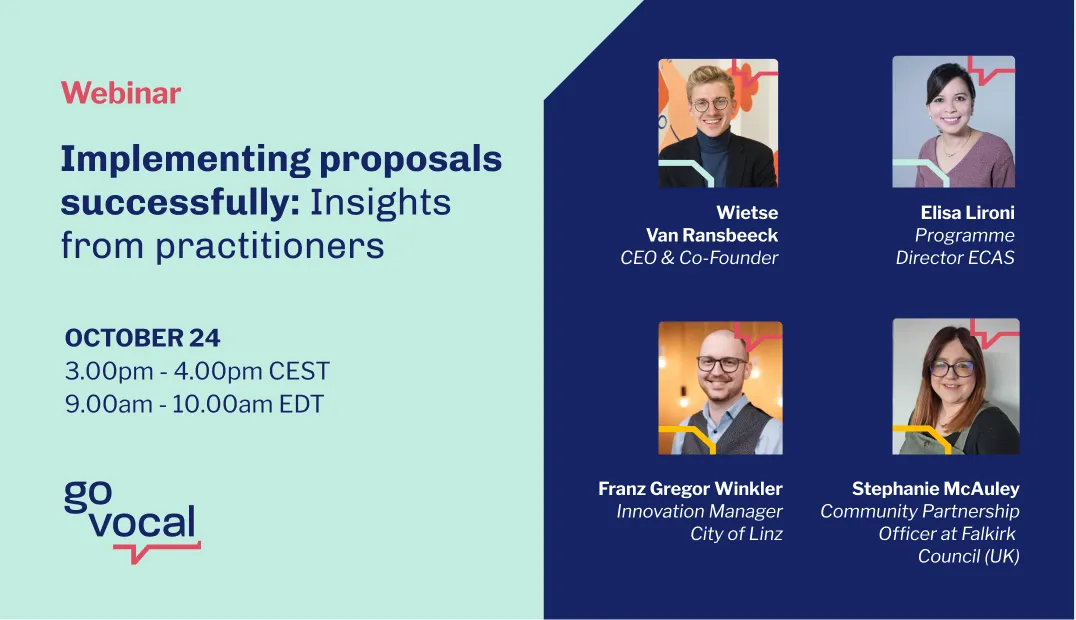 Webinar

Implementing proposals successfully: Insights from practitioners

OCTOBER 24
3.00pm - 4.00pm CEST
9.00am - 10.00am EDT

go vocal

Wietse Van Ransbeeck
CEO & Co-Founder

Elisa Lironi
Programme Director ECAS

Franz Gregor Winkler
Innovation Manager City of Linz

Stephanie McAuley
Community Partnership Officer at Falkirk Council (UK)